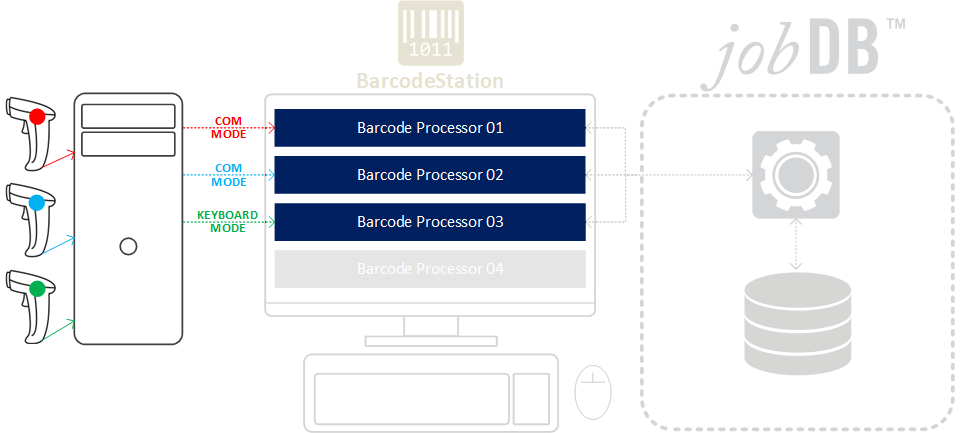 1011

BarcodeStation

jobDB™

COM MODE

COM MODE

KEYBOARD MODE

Barcode Processor 01

Barcode Processor 02

Barcode Processor 03

Barcode Processor 04